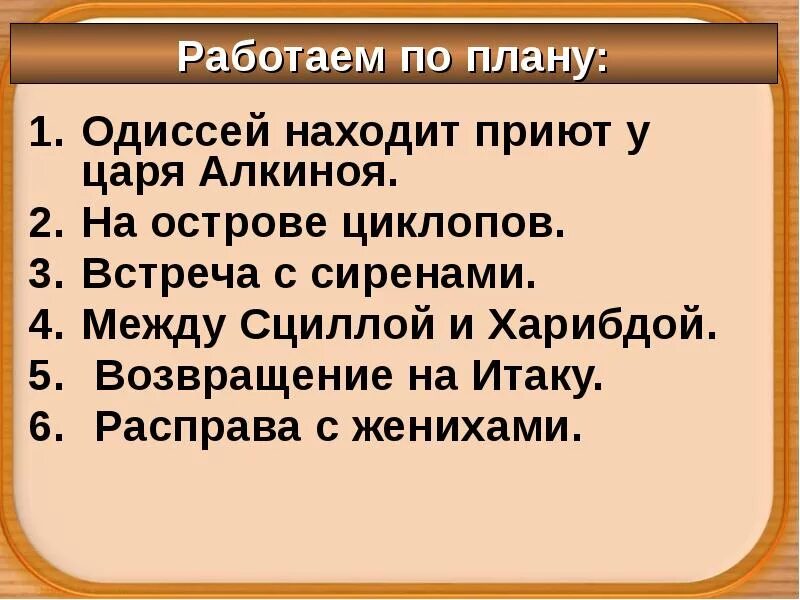 Работаем по плану:

1. Одиссей находит приют у царя Алкиноя.
2. На острове циклопов.
3. Встреча с сиренами.
4. Между Сциллой и Харибдой.
5. Возвращение на Итаку.
6. Расправа с женихами.